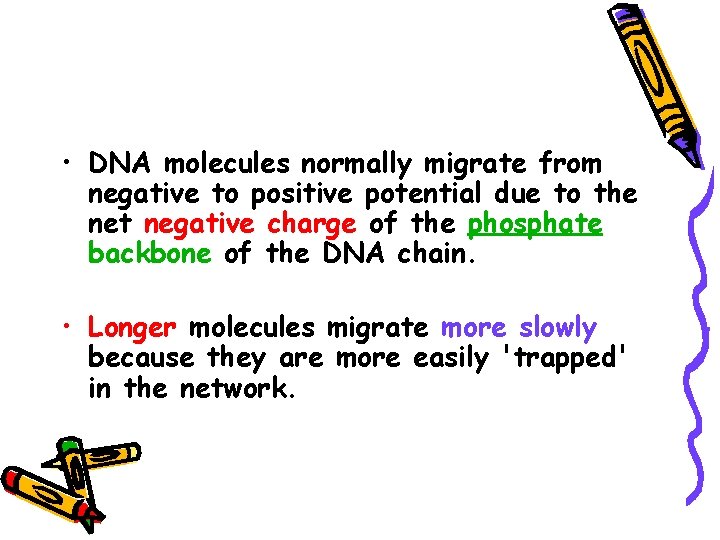 • DNA molecules normally migrate from negative to positive potential due to the net negative charge of the phosphate backbone of the DNA chain.

• Longer molecules migrate more slowly because they are more easily 'trapped' in the network.